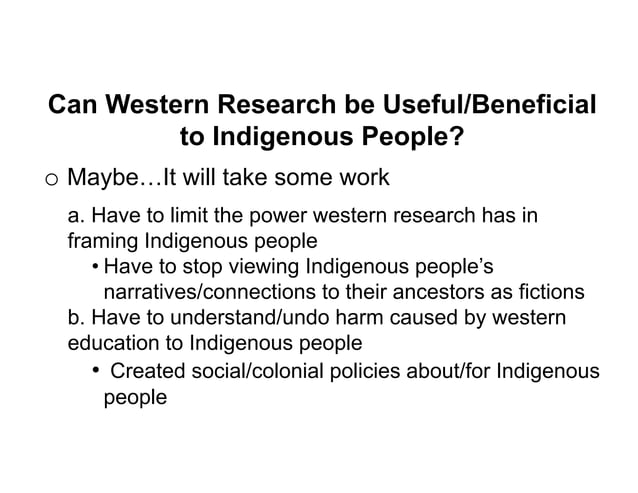 Can Western Research be Useful/Beneficial to Indigenous People?

o Maybe…It will take some work

a. Have to limit the power western research has in framing Indigenous people

• Have to stop viewing Indigenous people's narratives/connections to their ancestors as fictions

b. Have to understand/undo harm caused by western education to Indigenous people

• Created social/colonial policies about/for Indigenous people